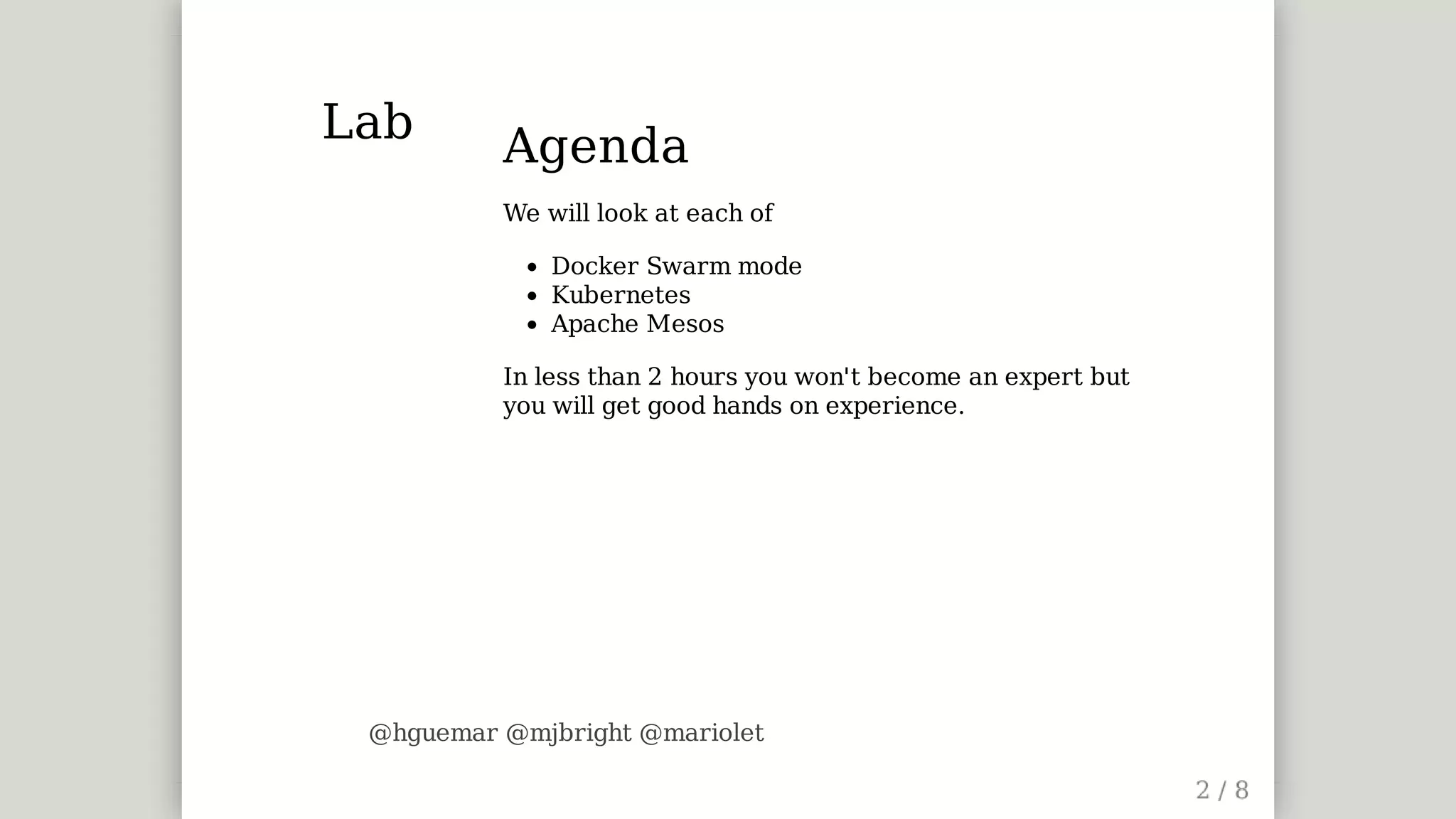 Lab

Agenda

We will look at each of

- Docker Swarm mode
- Kubernetes
- Apache Mesos

In less than 2 hours you won't become an expert but you will get good hands on experience.

@hguemar @mjbright @mariolet

2 / 8